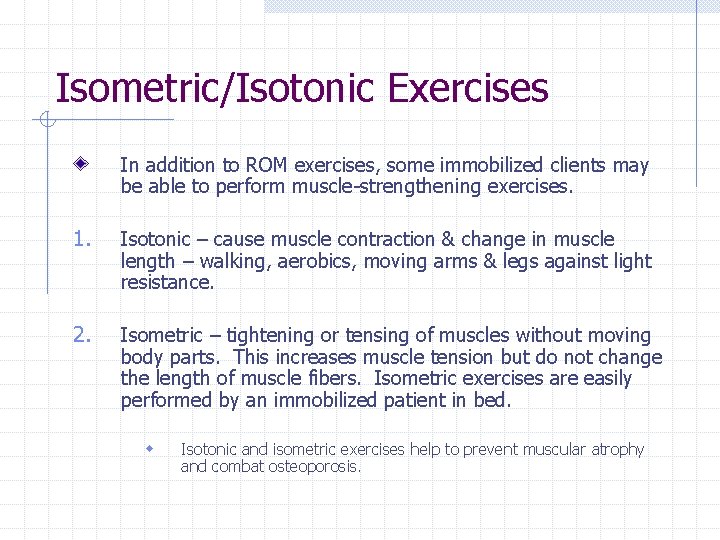 Isometric/Isotonic Exercises

In addition to ROM exercises, some immobilized clients may be able to perform muscle-strengthening exercises.

1. Isotonic – cause muscle contraction & change in muscle length – walking, aerobics, moving arms & legs against light resistance.

2. Isometric – tightening or tensing of muscles without moving body parts. This increases muscle tension but do not change the length of muscle fibers. Isometric exercises are easily performed by an immobilized patient in bed.

Isotonic and isometric exercises help to prevent muscular atrophy and combat osteoporosis.